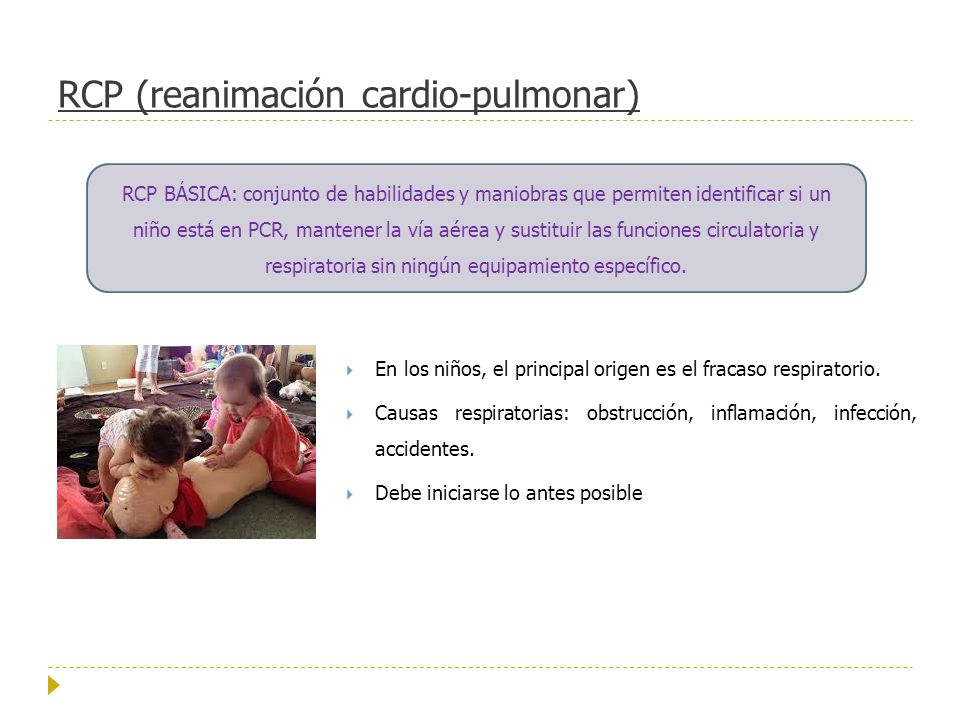 RCP (reanimación cardio-pulmonar)

RCP BÁSICA: conjunto de habilidades y maniobras que permiten identificar si un niño está en PCR, mantener la vía aérea y sustituir las funciones circulatoria y respiratoria sin ningún equipamiento específico.

En los niños, el principal origen es el fracaso respiratorio.

Causas respiratorias: obstrucción, inflamación, infección, accidentes.

Debe iniciarse lo antes posible